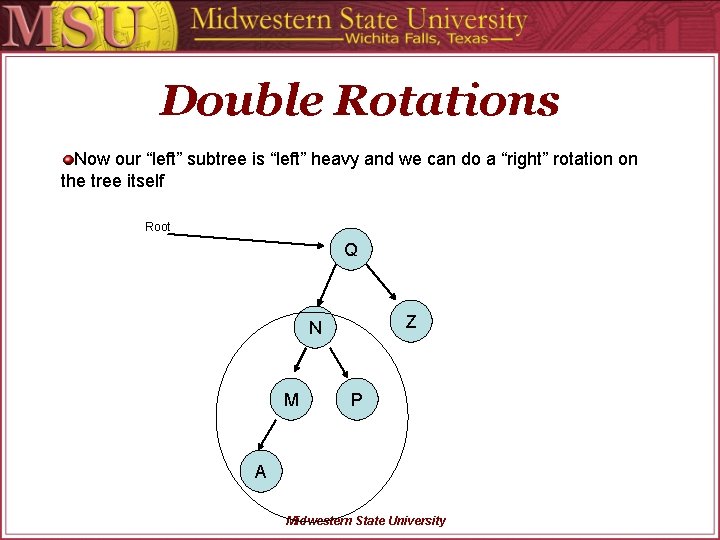 MSU Midwestern State University
Wichita Falls, Texas

Double Rotations

Now our “left” subtree is “left” heavy and we can do a “right” rotation on the tree itself

Root

Q

N

Z

M

P

A

Midwestern State University